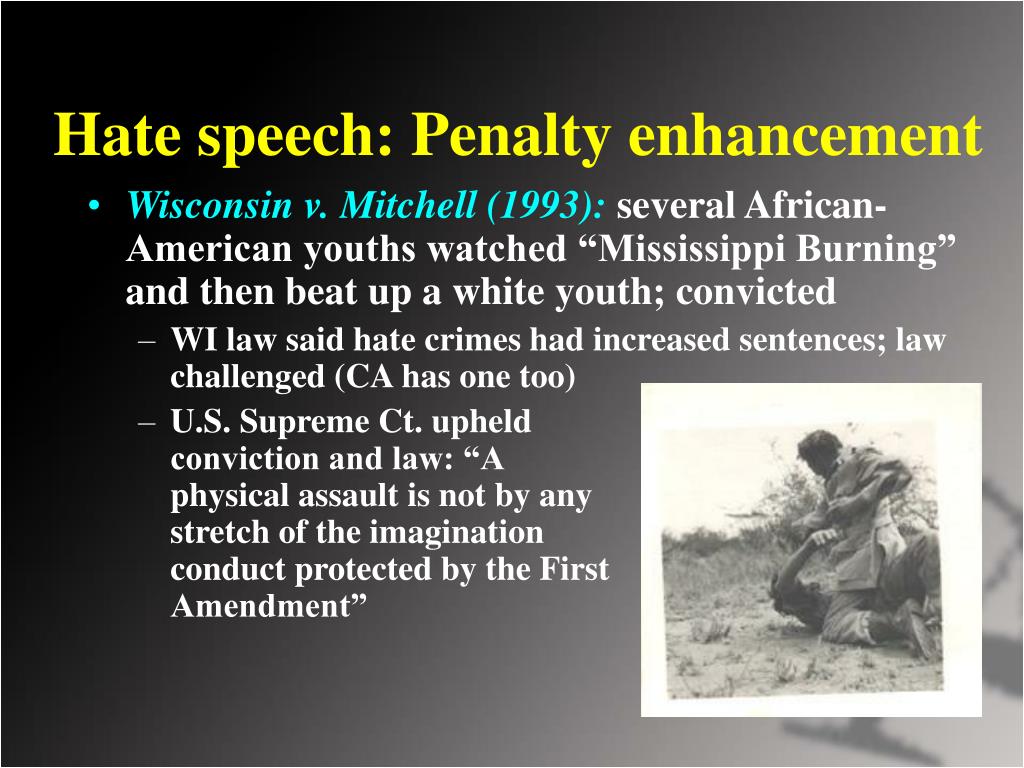 Hate speech: Penalty enhancement

• Wisconsin v. Mitchell (1993): several African-American youths watched “Mississippi Burning” and then beat up a white youth; convicted
– WI law said hate crimes had increased sentences; law challenged (CA has one too)
– U.S. Supreme Ct. upheld conviction and law: “A physical assault is not by any stretch of the imagination conduct protected by the First Amendment”